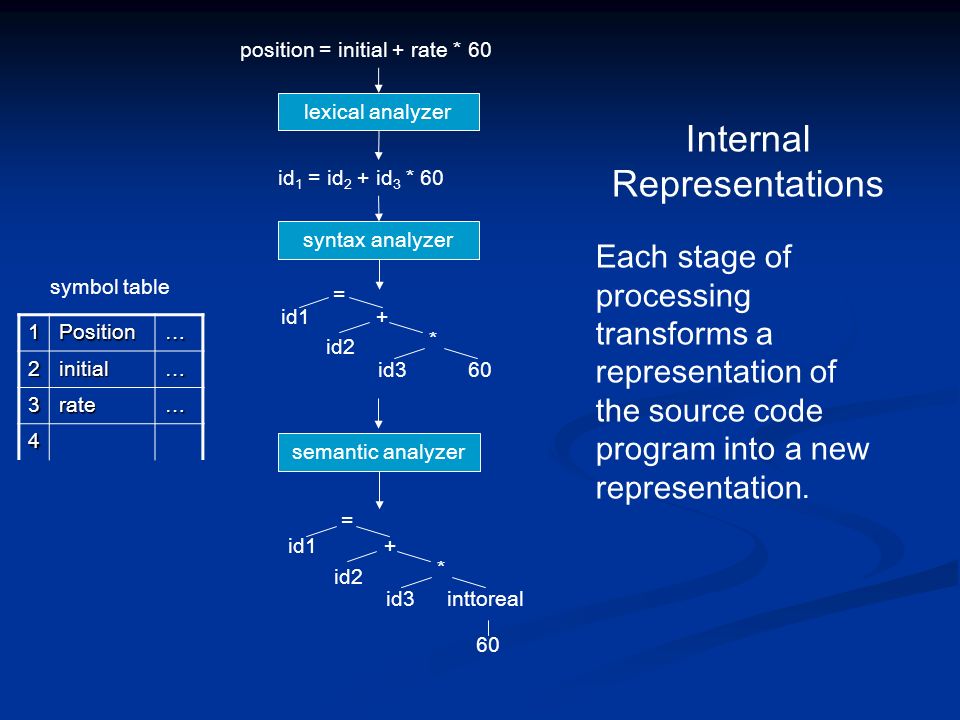 position = initial + rate * 60

lexical analyzer

$id_1 = id_2 + id_3 * 60$

syntax analyzer

=
id1
+
id2
*
id3
60

semantic analyzer

=
id1
+
id2
*
id3
inttoreal
60

symbol table

| 1 | Position | … |
|---|---|---|
| 2 | initial | … |
| 3 | rate | … |
| 4 | | |

Internal Representations

Each stage of processing transforms a representation of the source code program into a new representation.